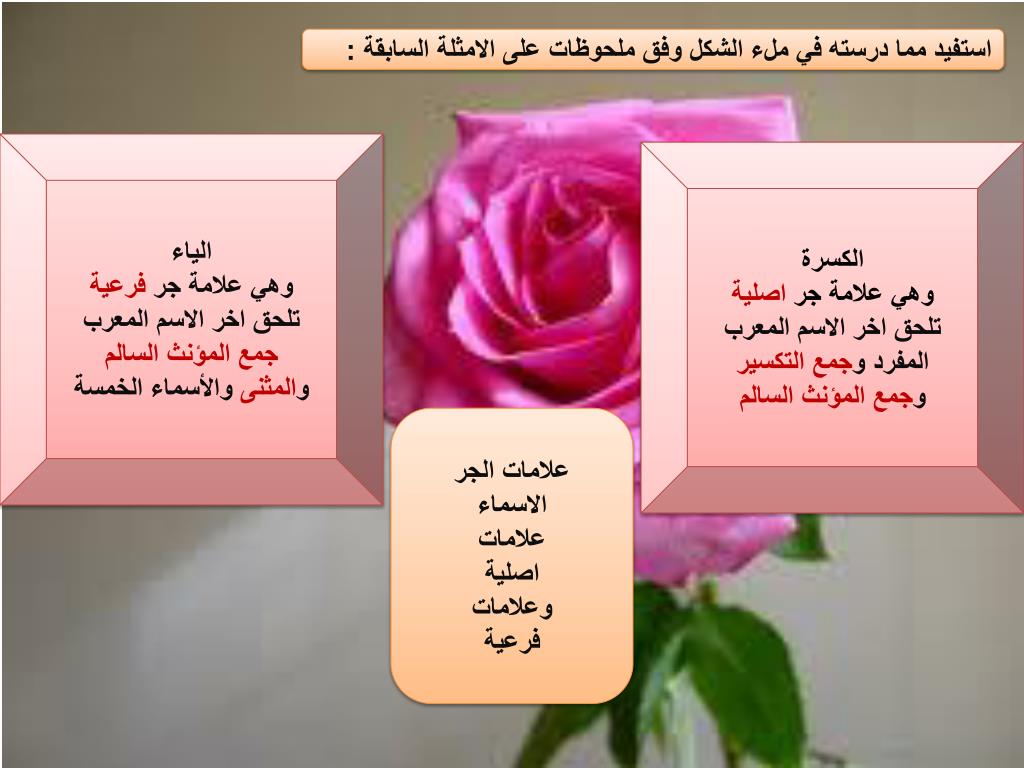 استفيد مما درسته في ملء الشكل وفق ملحوظات على الامثلة السابقة :

الكسرة
وهي علامة جر اصلية
تلحق اخر الاسم المعرب
المفرد وجمع التكسير
وجمع المؤنث السالم

الياء
وهي علامة جر فرعية
تلحق اخر الاسم المعرب
جمع المؤنث السالم
والمثنى والأسماء الخمسة

علامات الجر
الاسماء
علامات
اصلية
وعلامات
فرعية